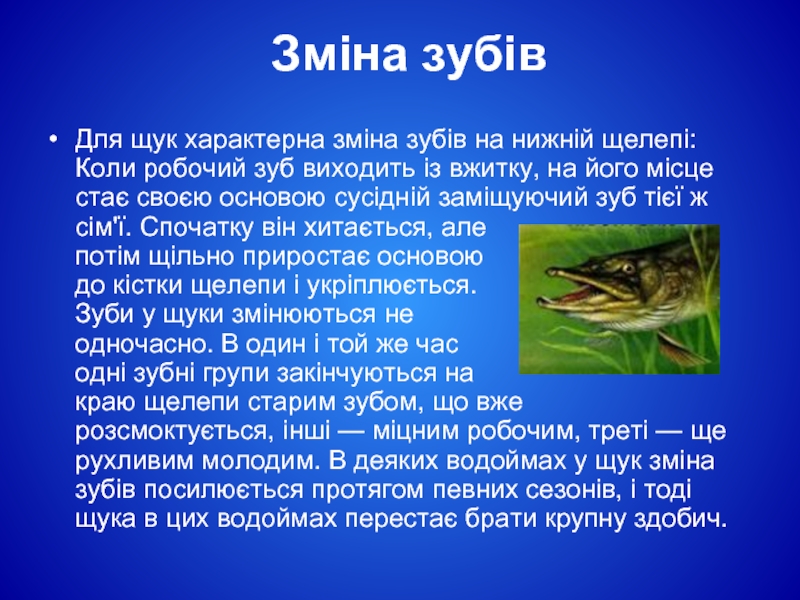 Зміна зубів

• Для щук характерна зміна зубів на нижній щелепі: Коли робочий зуб виходить із вжитку, на його місце стає своєю основою сусідній заміщуючий зуб тієї ж сім'ї. Спочатку він хитається, але потім щільно приростає основою до кістки щелепи і укріплюється. Зуби у щуки змінюються не одночасно. В один і той же час одні зубні групи закінчуються на краю щелепи старим зубом, що вже розсмоктується, інші — міцним робочим, треті — ще рухливим молодим. В деяких водоймах у щук зміна зубів посилюється протягом певних сезонів, і тоді щука в цих водоймах перестає брати крупну здобич.